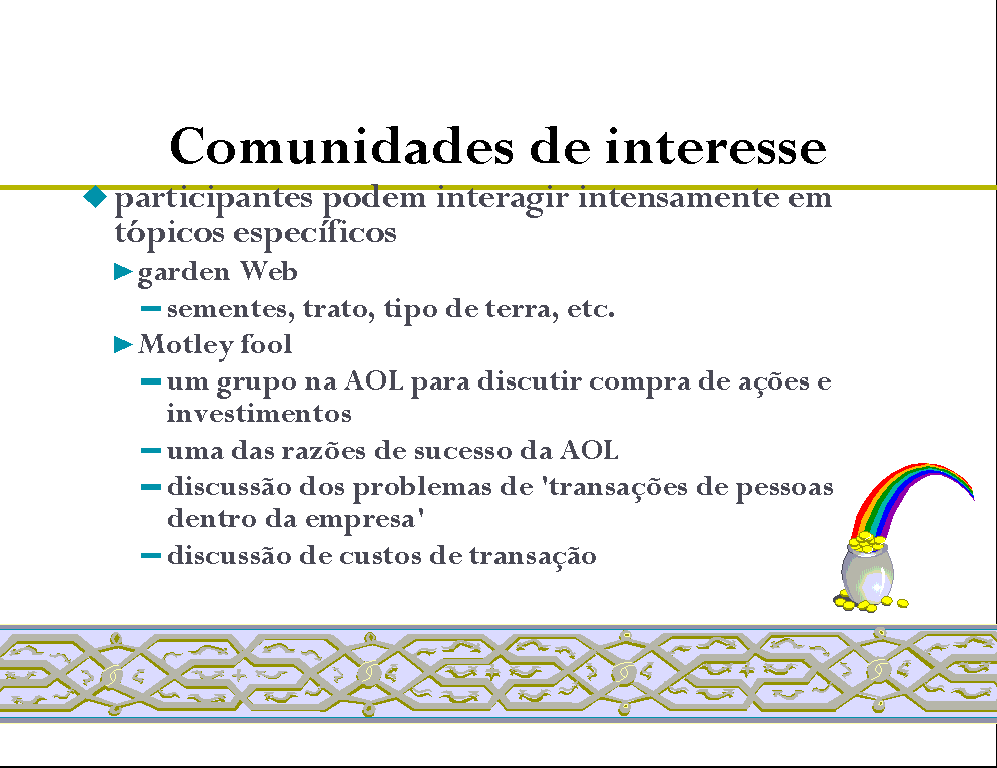 Comunidades de interesse

participantes podem interagir intensamente em tópicos específicos

garden Web

sementes, trato, tipo de terra, etc.

Motley fool

um grupo na AOL para discutir compra de ações e investimentos

uma das razões de sucesso da AOL

discussão dos problemas de 'transações de pessoas dentro da empresa'

discussão de custos de transação